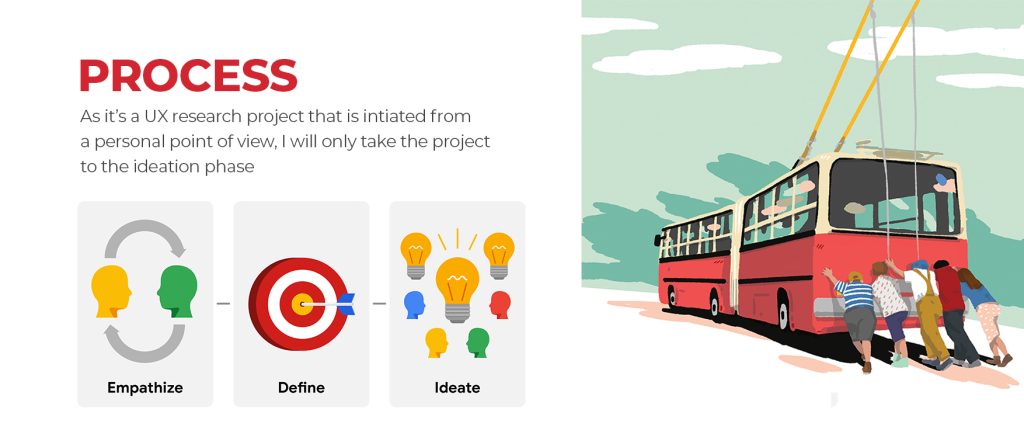 PROCESS

As it's a UX research project that is intiated from a personal point of view, I will only take the project to the ideation phase

Empathize

Define

Ideate